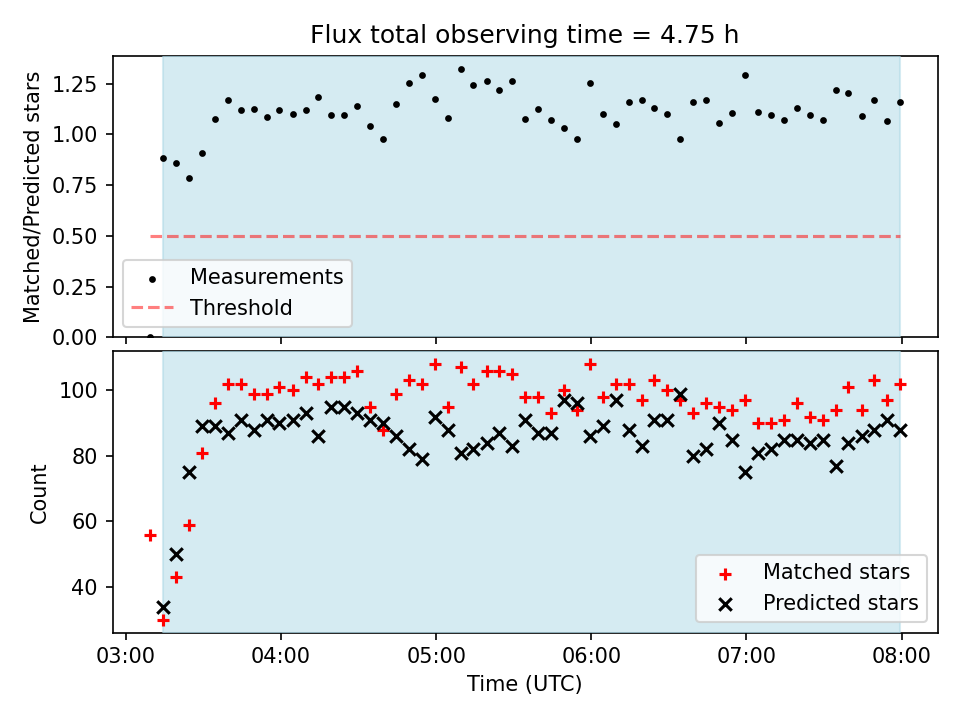 Flux total observing time = 4.75 h

Matched/Predicted stars

1.25
1.00
0.75
0.50
0.25
0.00

Measurements
Threshold

Count

100
80
60
40

Matched stars
Predicted stars

03:00
04:00
05:00
06:00
07:00
08:00

Time (UTC)